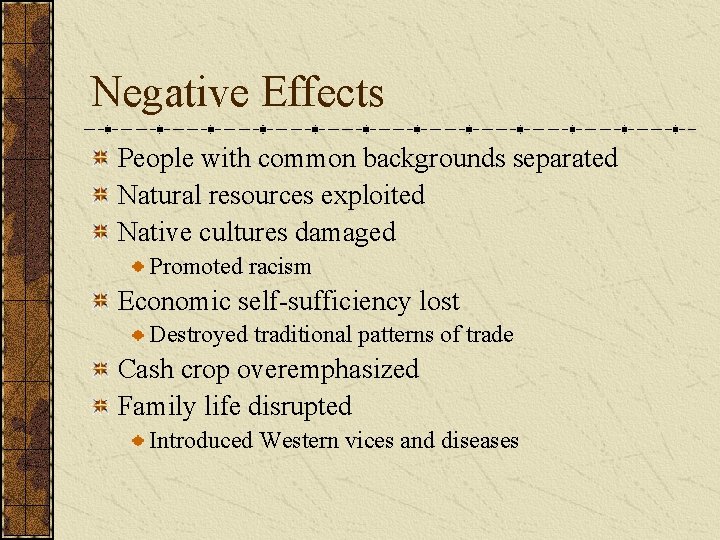 Negative Effects

People with common backgrounds separated
Natural resources exploited
Native cultures damaged
Promoted racism
Economic self-sufficiency lost
Destroyed traditional patterns of trade
Cash crop overemphasized
Family life disrupted
Introduced Western vices and diseases